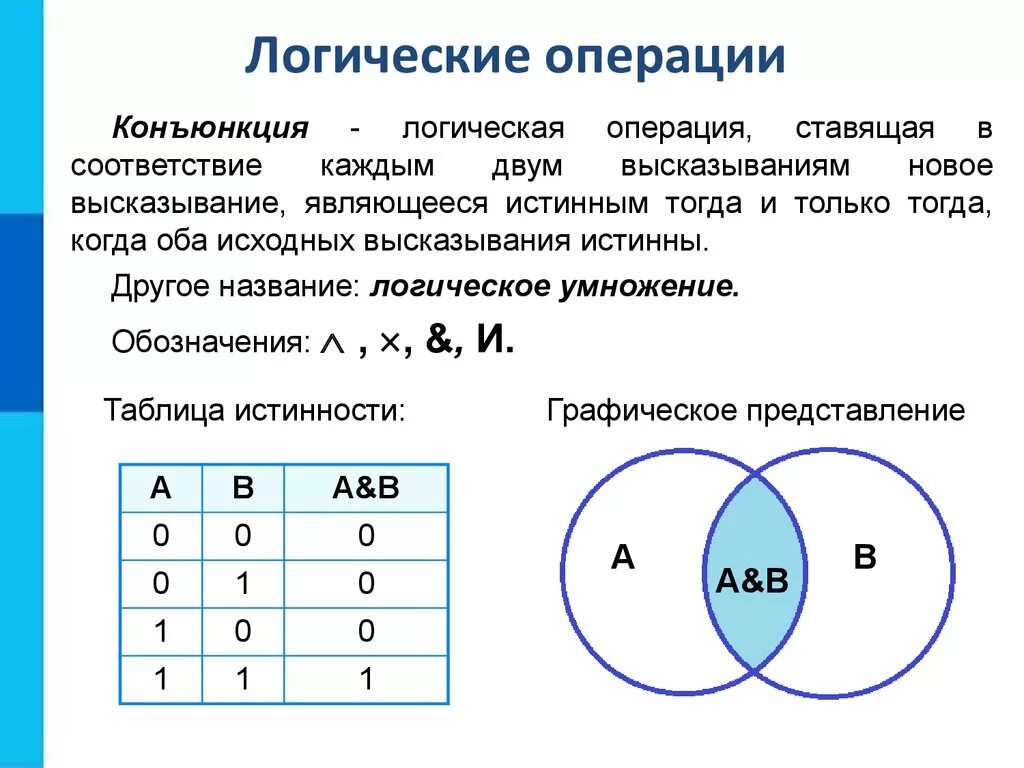 Логические операции

Конъюнкция - логическая операция, ставящая в соответствие каждым двум высказываниям новое высказывание, являющееся истинным тогда и только тогда, когда оба исходных высказывания истинны.

Другое название: логическое умножение.

Обозначения: $\wedge$ , $\times$, &, И.

Таблица истинности:

| A | B | A&B |
|---|---|---|
| 0 | 0 | 0 |
| 0 | 1 | 0 |
| 1 | 0 | 0 |
| 1 | 1 | 1 |

Графическое представление

A

A&B

B